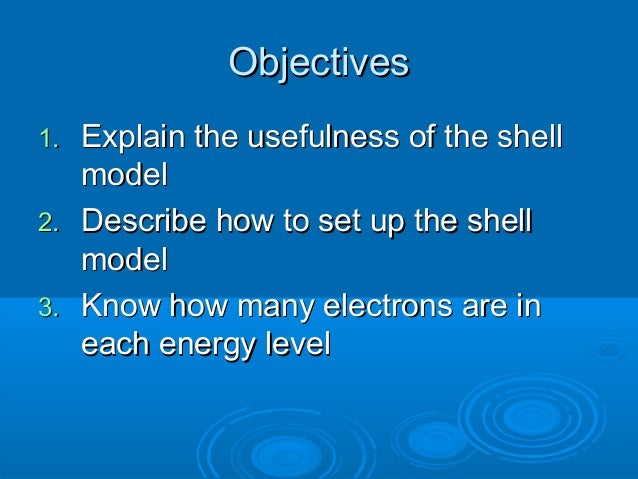 Objectives

1. Explain the usefulness of the shell model
2. Describe how to set up the shell model
3. Know how many electrons are in each energy level